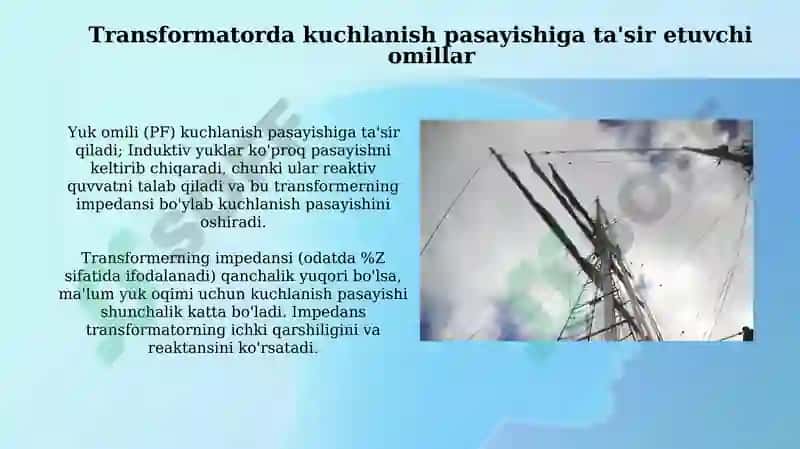 Transformatorda kuchlanish pasayishiga ta'sir etuvchi omillar

Yuk omili (PF) kuchlanish pasayishiga ta'sir qiladi; Induktiv yuklar ko'proq pasayishni keltirib chiqaradi, chunki ular reaktiv quvvatni talab qiladi va bu transformerning impedansi bo'ylab kuchlanish pasayishini oshiradi.

Transformerning impedansi (odatda %Z sifatida ifodalanadi) qanchalik yuqori bo'lsa, ma'lum yuk oqimi uchun kuchlanish pasayishi shunchalik katta bo'ladi. Impedans transformatorning ichki qarshiligini va reaktansini ko'rsatadi.